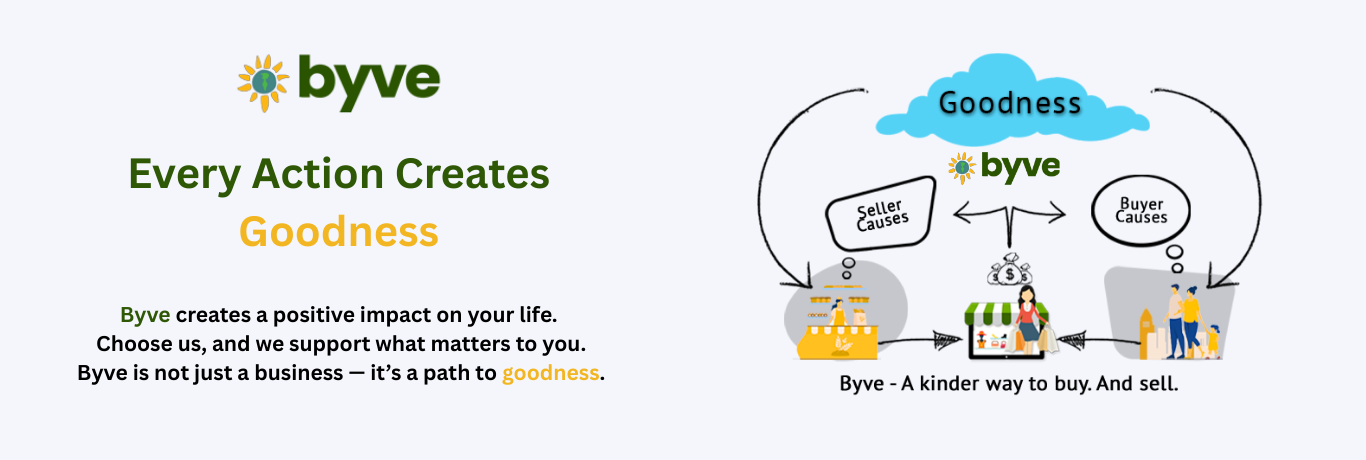 byve

Every Action Creates Goodness

Byve creates a positive impact on your life. Choose us, and we support what matters to you. Byve is not just a business — it's a path to goodness.

Goodness

byve

Seller Causes

Buyer Causes

$

Byve - A kinder way to buy. And sell.